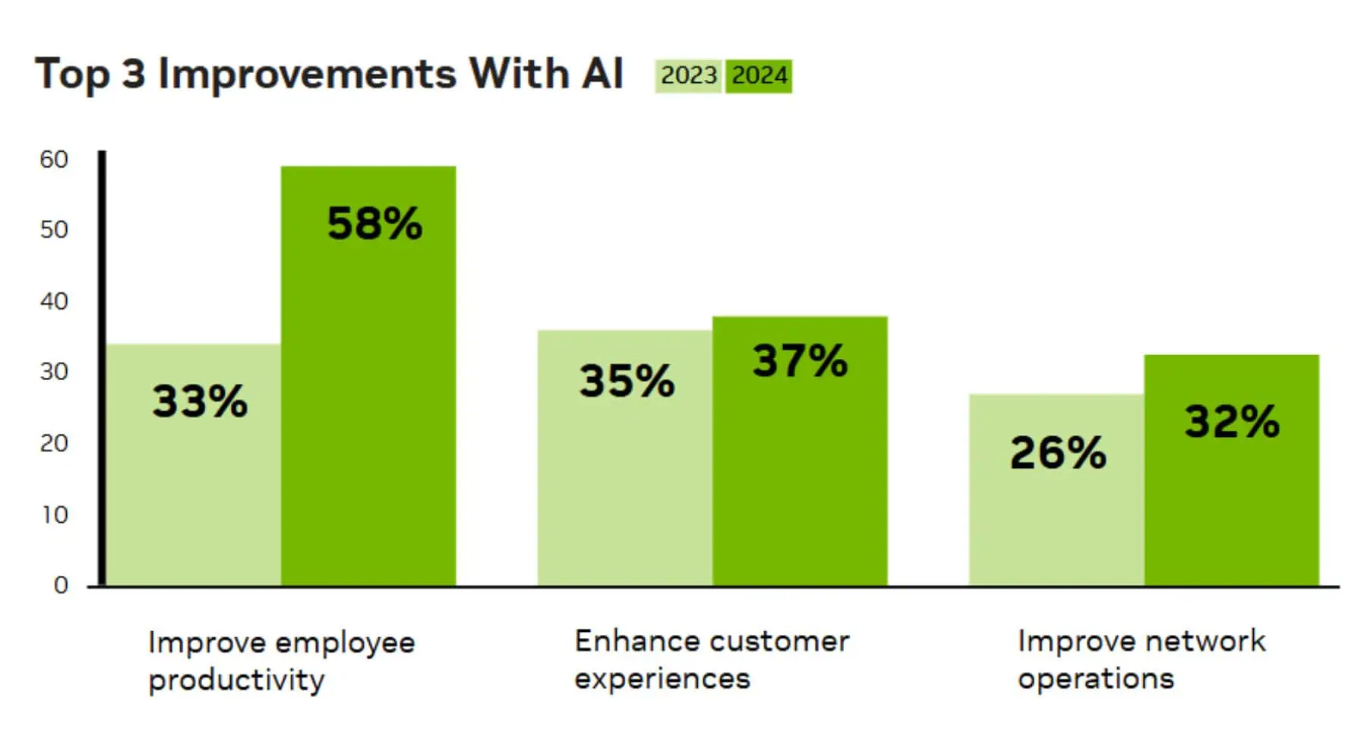 Top 3 Improvements With AI 2023 2024

60
50
40
30
20
10
0

33%
58%
35%
37%
26%
32%

Improve employee productivity

Enhance customer experiences

Improve network operations